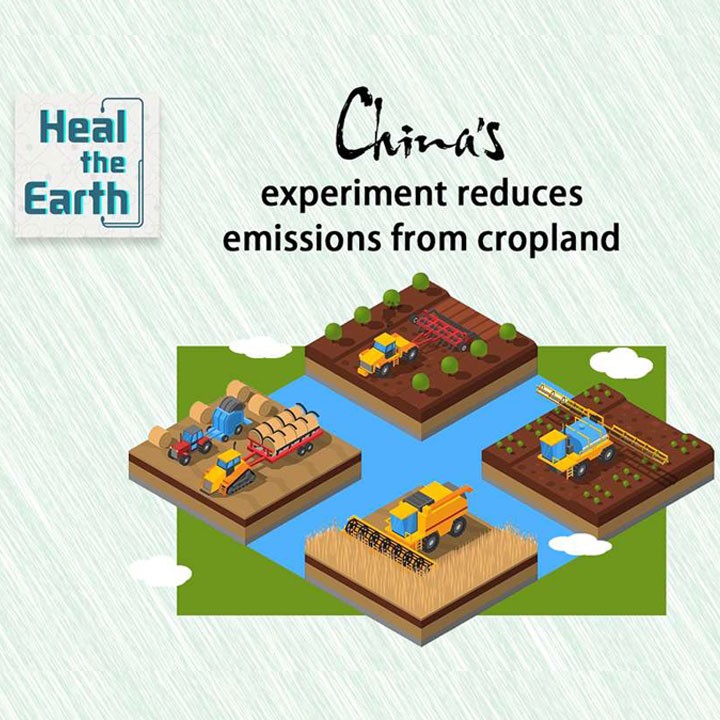 Heal the Earth

China's experiment reduces emissions from cropland